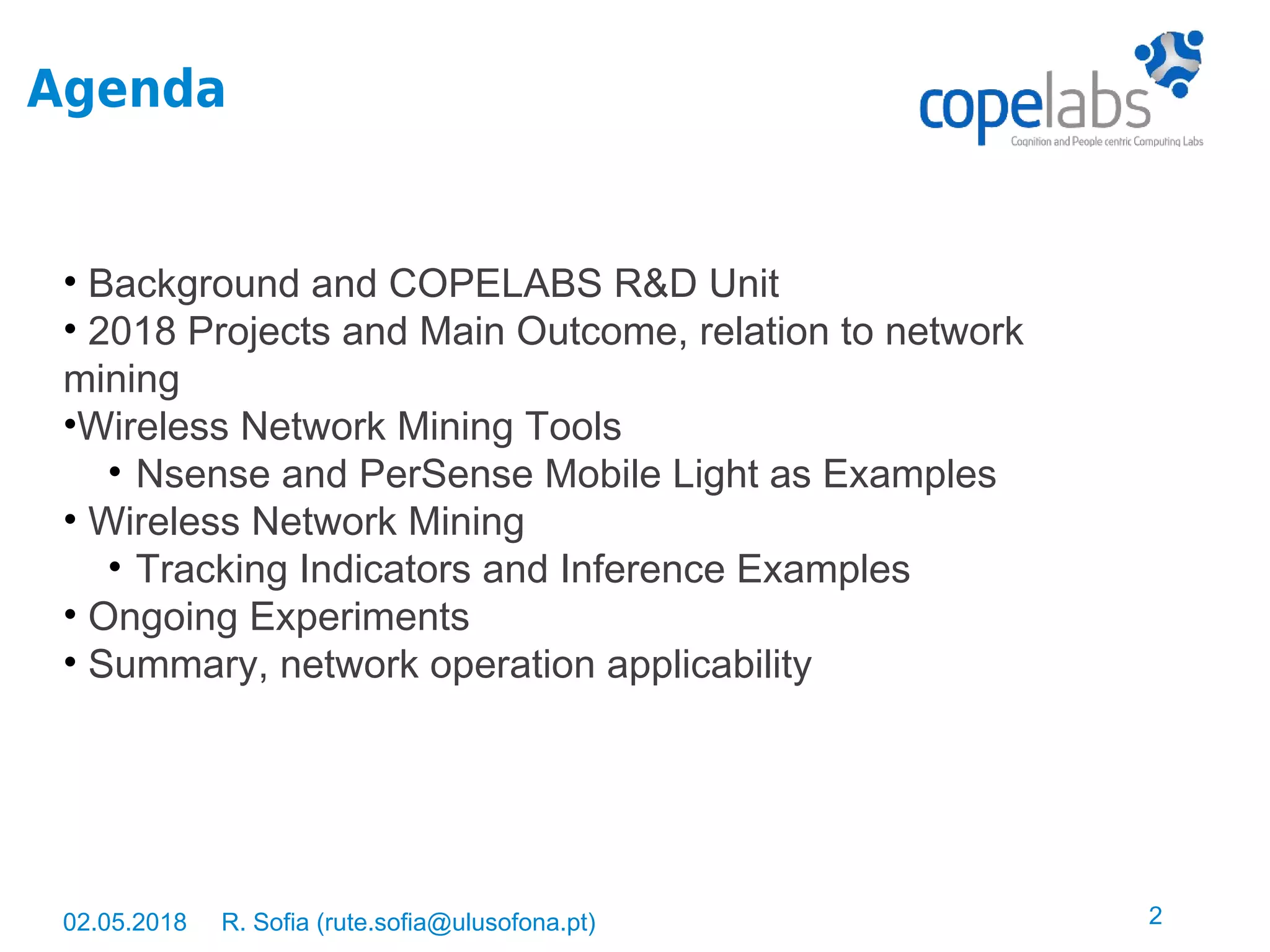 Agenda

copelabs
Cognition and People centric Computing Labs

• Background and COPELABS R&D Unit
• 2018 Projects and Main Outcome, relation to network mining
•Wireless Network Mining Tools
  • Nsense and PerSense Mobile Light as Examples
• Wireless Network Mining
  • Tracking Indicators and Inference Examples
• Ongoing Experiments
• Summary, network operation applicability

02.05.2018 R. Sofia (rute.sofia@ulusofona.pt)

2